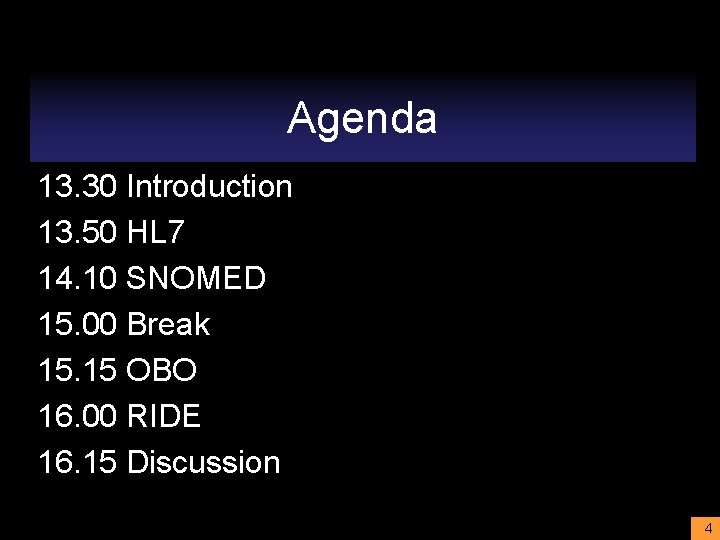 Agenda

13.30 Introduction
13.50 HL7
14.10 SNOMED
15.00 Break
15.15 OBO
16.00 RIDE
16.15 Discussion

4